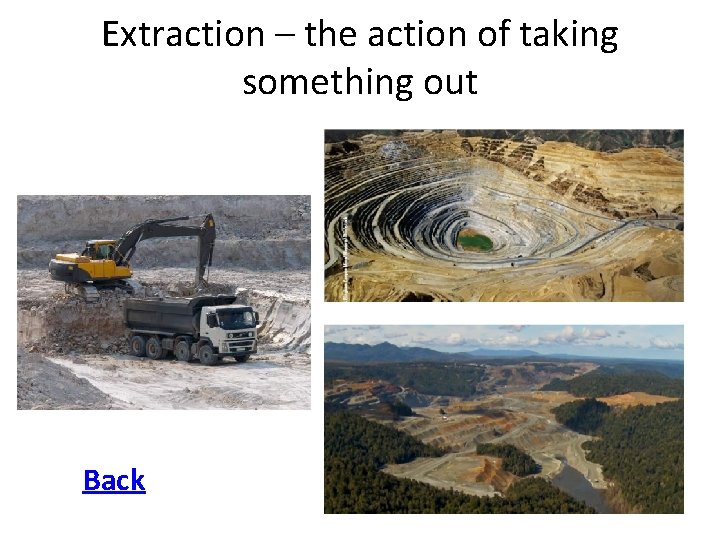 Extraction – the action of taking something out

Back